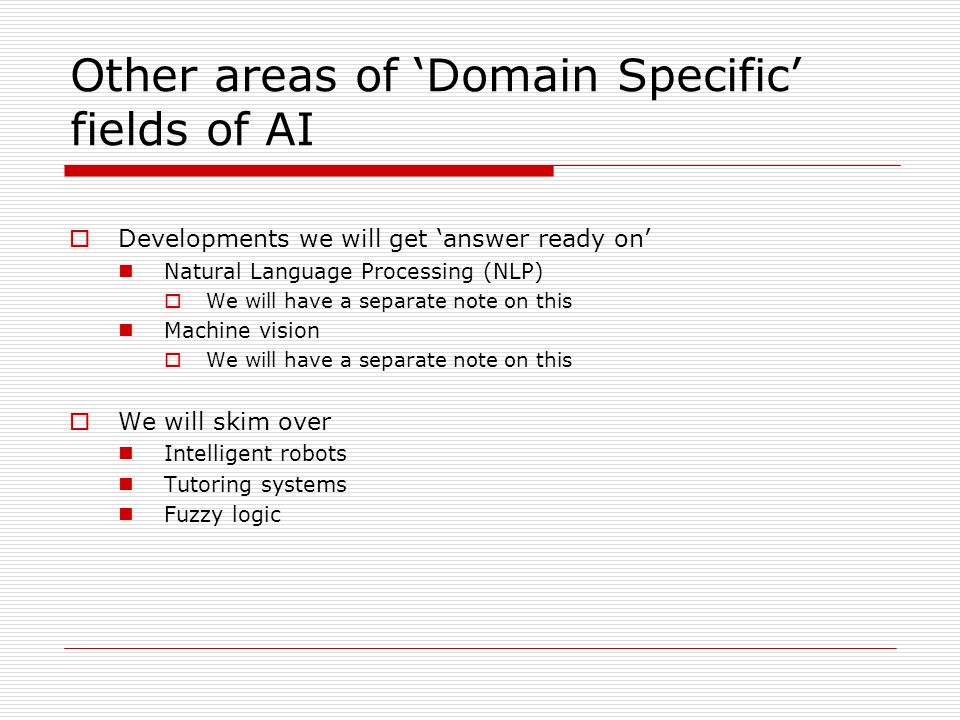 Other areas of ‘Domain Specific’ fields of AI

Developments we will get ‘answer ready on’
Natural Language Processing (NLP)
We will have a separate note on this
Machine vision
We will have a separate note on this

We will skim over
Intelligent robots
Tutoring systems
Fuzzy logic